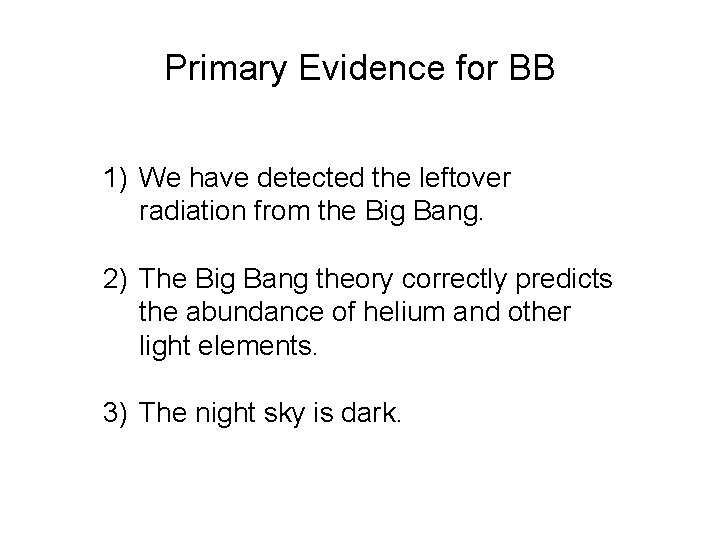 Primary Evidence for BB

1) We have detected the leftover radiation from the Big Bang.

2) The Big Bang theory correctly predicts the abundance of helium and other light elements.

3) The night sky is dark.